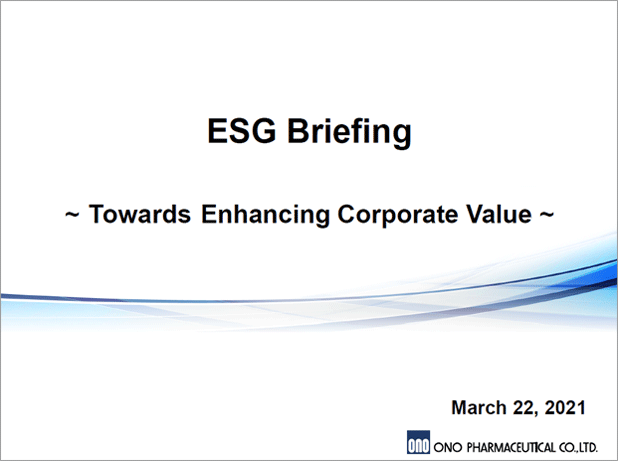 ESG Briefing

~ Towards Enhancing Corporate Value ~

March 22, 2021

ONO ONO PHARMACEUTICAL CO.,LTD.